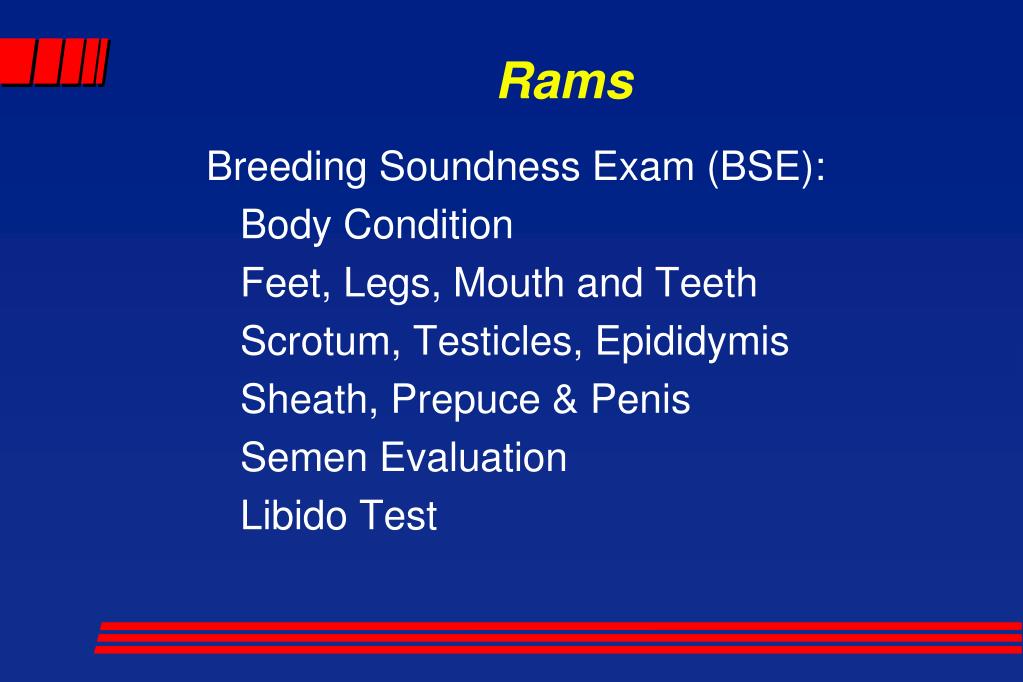 Rams

Breeding Soundness Exam (BSE):
Body Condition
Feet, Legs, Mouth and Teeth
Scrotum, Testicles, Epididymis
Sheath, Prepuce & Penis
Semen Evaluation
Libido Test